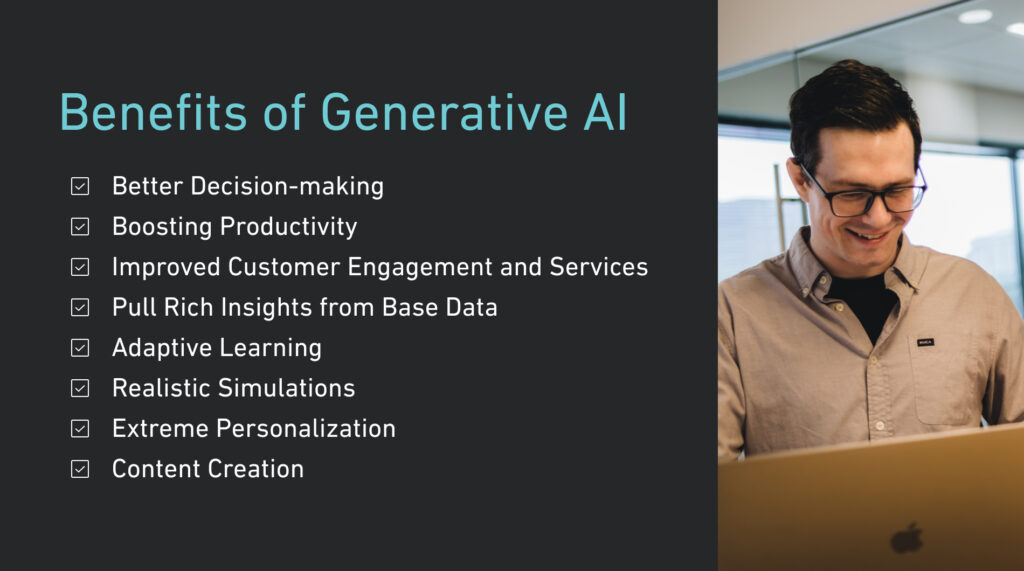 Benefits of Generative AI

☑ Better Decision-making
☑ Boosting Productivity
☑ Improved Customer Engagement and Services
☑ Pull Rich Insights from Base Data
☑ Adaptive Learning
☑ Realistic Simulations
☑ Extreme Personalization
☑ Content Creation